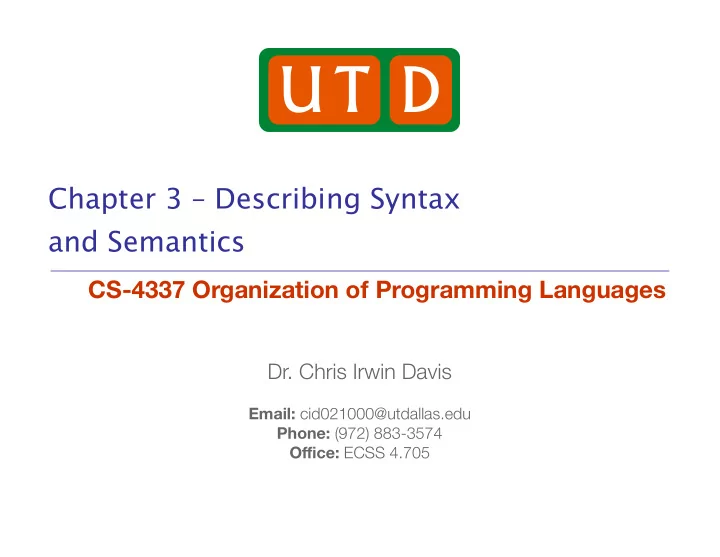 UTD

Chapter 3 – Describing Syntax and Semantics

CS-4337 Organization of Programming Languages

Dr. Chris Irwin Davis

Email: cid021000@utdallas.edu
Phone: (972) 883-3574
Office: ECSS 4.705